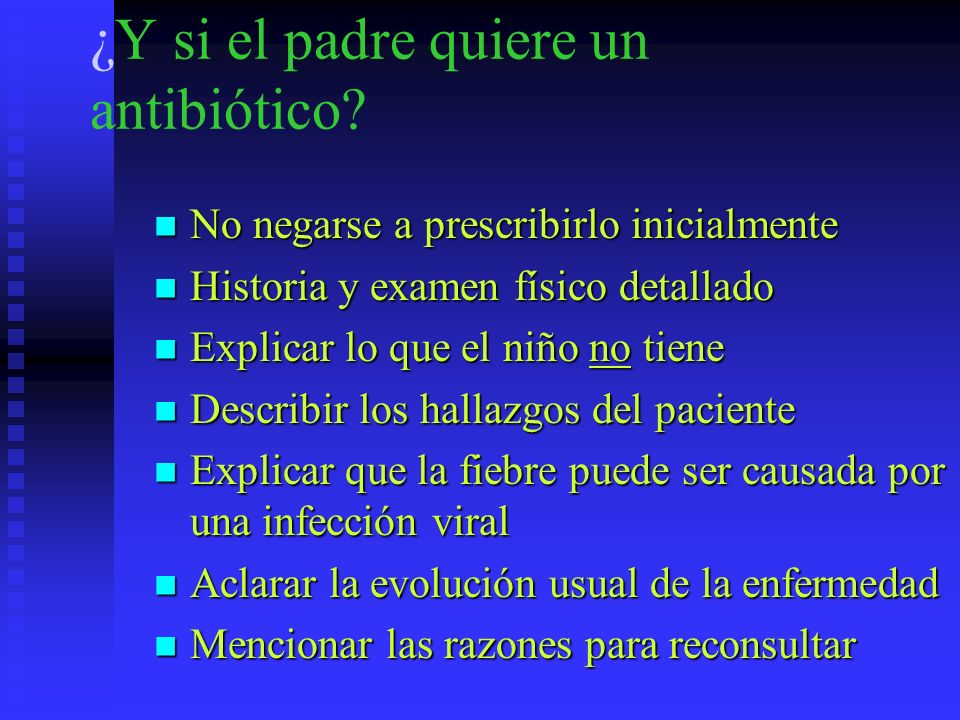 ¿Y si el padre quiere un antibiótico?

- No negarse a prescribirlo inicialmente
- Historia y examen físico detallado
- Explicar lo que el niño no tiene
- Describir los hallazgos del paciente
- Explicar que la fiebre puede ser causada por una infección viral
- Aclarar la evolución usual de la enfermedad
- Mencionar las razones para reconsultar